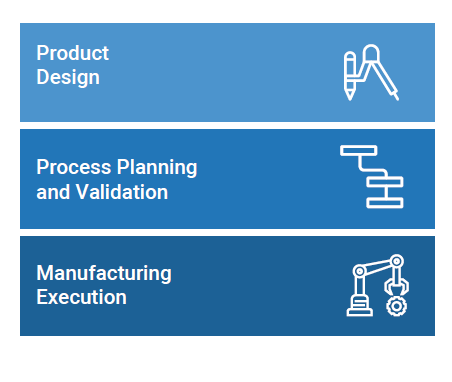 Product Design

Process Planning and Validation

Manufacturing Execution